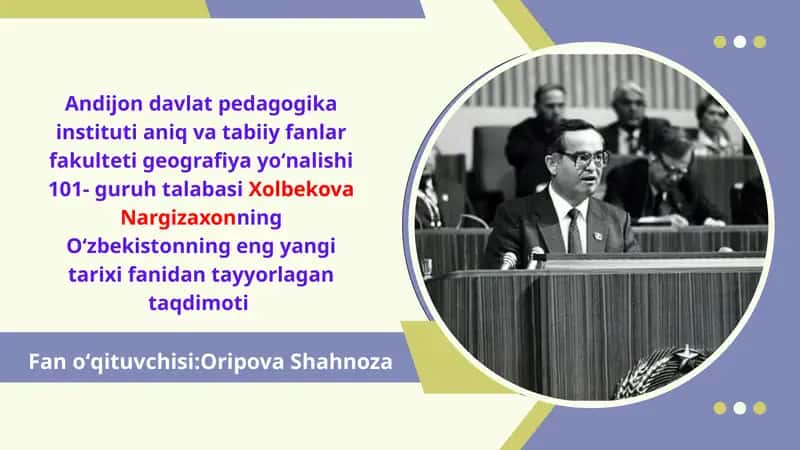 Andijon davlat pedagogika instituti aniq va tabiiy fanlar fakulteti geografiya yo‘nalishi 101- guruh talabasi Xolbekova Nargizaxonning O‘zbekistonning eng yangi tarixi fanidan tayyorlagan taqdimoti

Fan o‘qituvchisi:Oripova Shahnoza